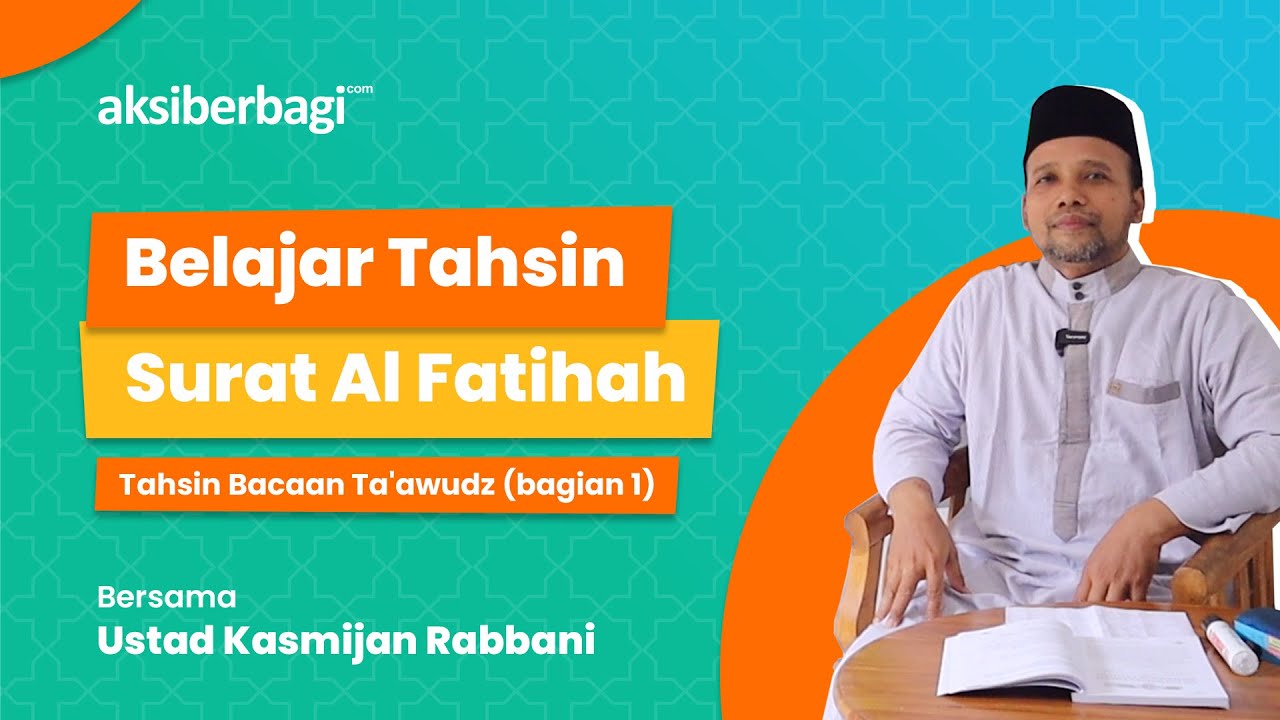 aksiberbagi.com

Belajar Tahsin
Surat Al Fatihah

Tahsin Bacaan Ta'awudz (bagian 1)

Bersama
Ustad Kasmijan Rabbani